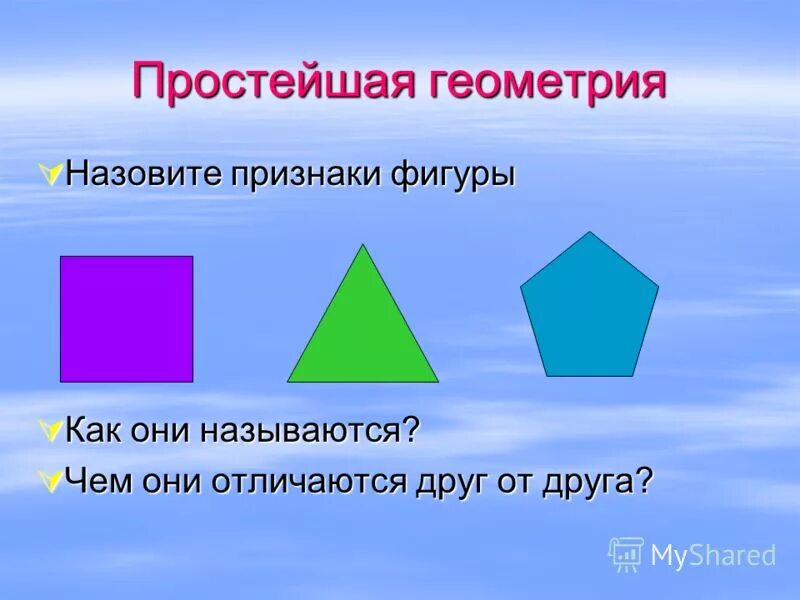 Простейшая геометрия

Назовите признаки фигуры

Как они называются?

Чем они отличаются друг от друга?

MyShared